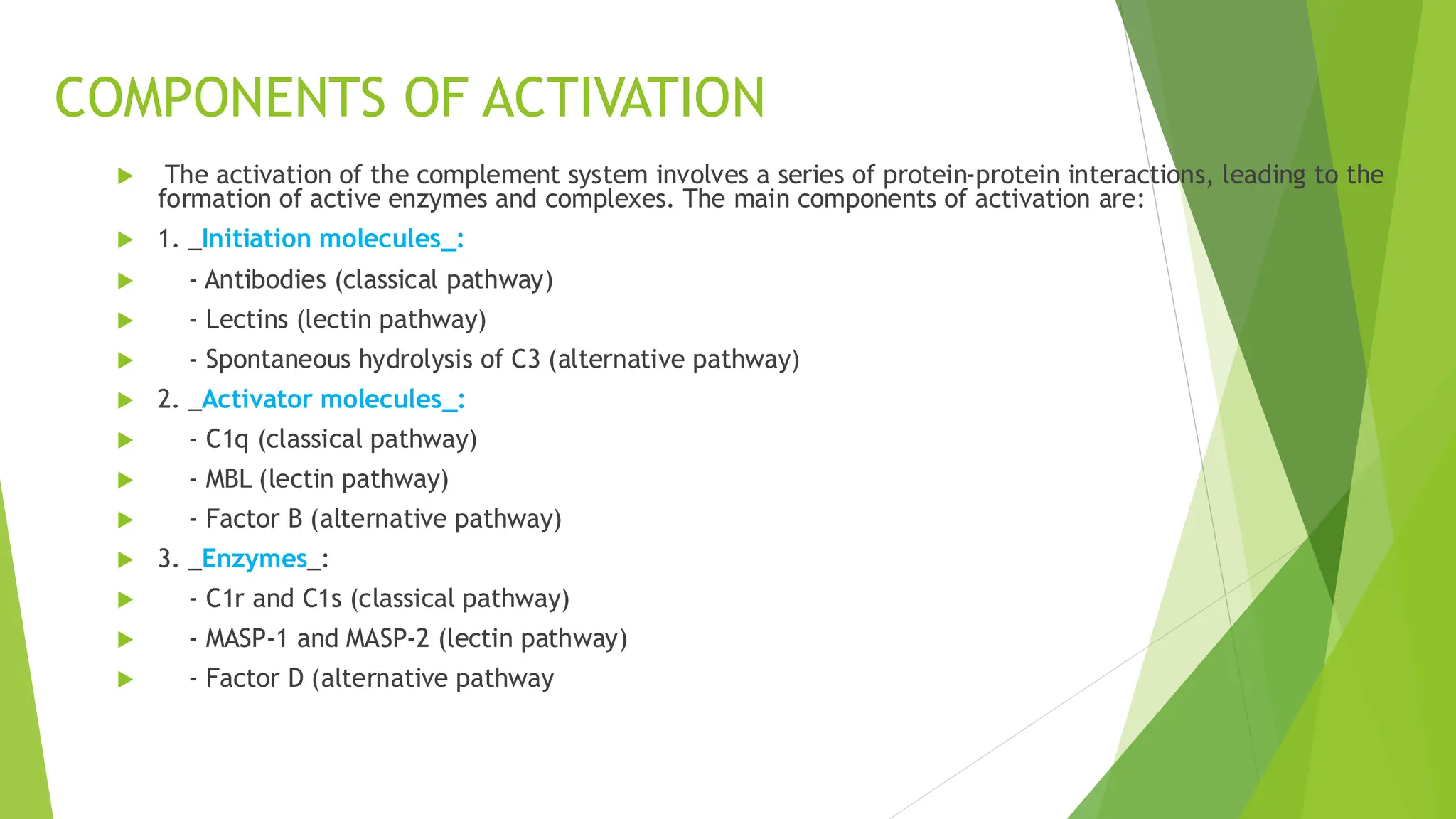 COMPONENTS OF ACTIVATION

The activation of the complement system involves a series of protein-protein interactions, leading to the formation of active enzymes and complexes. The main components of activation are:

1. _Initiation molecules_:

- Antibodies (classical pathway)

- Lectins (lectin pathway)

- Spontaneous hydrolysis of C3 (alternative pathway)

2. _Activator molecules_:

- C1q (classical pathway)

- MBL (lectin pathway)

- Factor B (alternative pathway)

3. _Enzymes_:

- C1r and C1s (classical pathway)

- MASP-1 and MASP-2 (lectin pathway)

- Factor D (alternative pathway